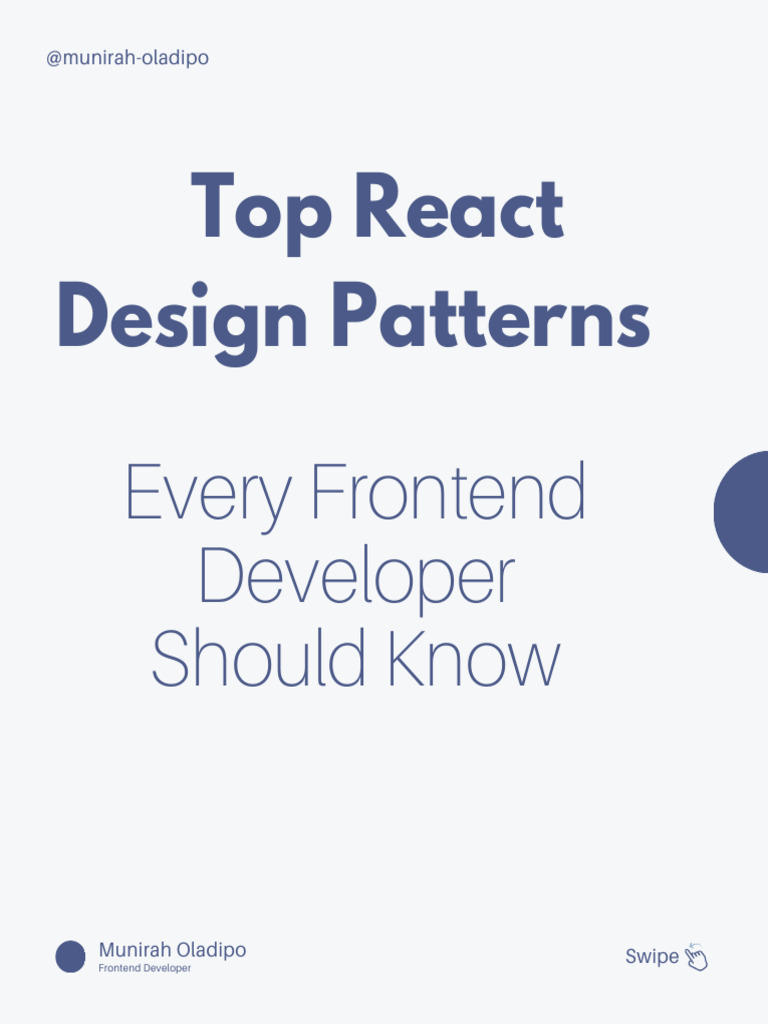 @munirah-oladipo

Top React Design Patterns

Every Frontend Developer Should Know

Munirah Oladipo
Frontend Developer

Swipe